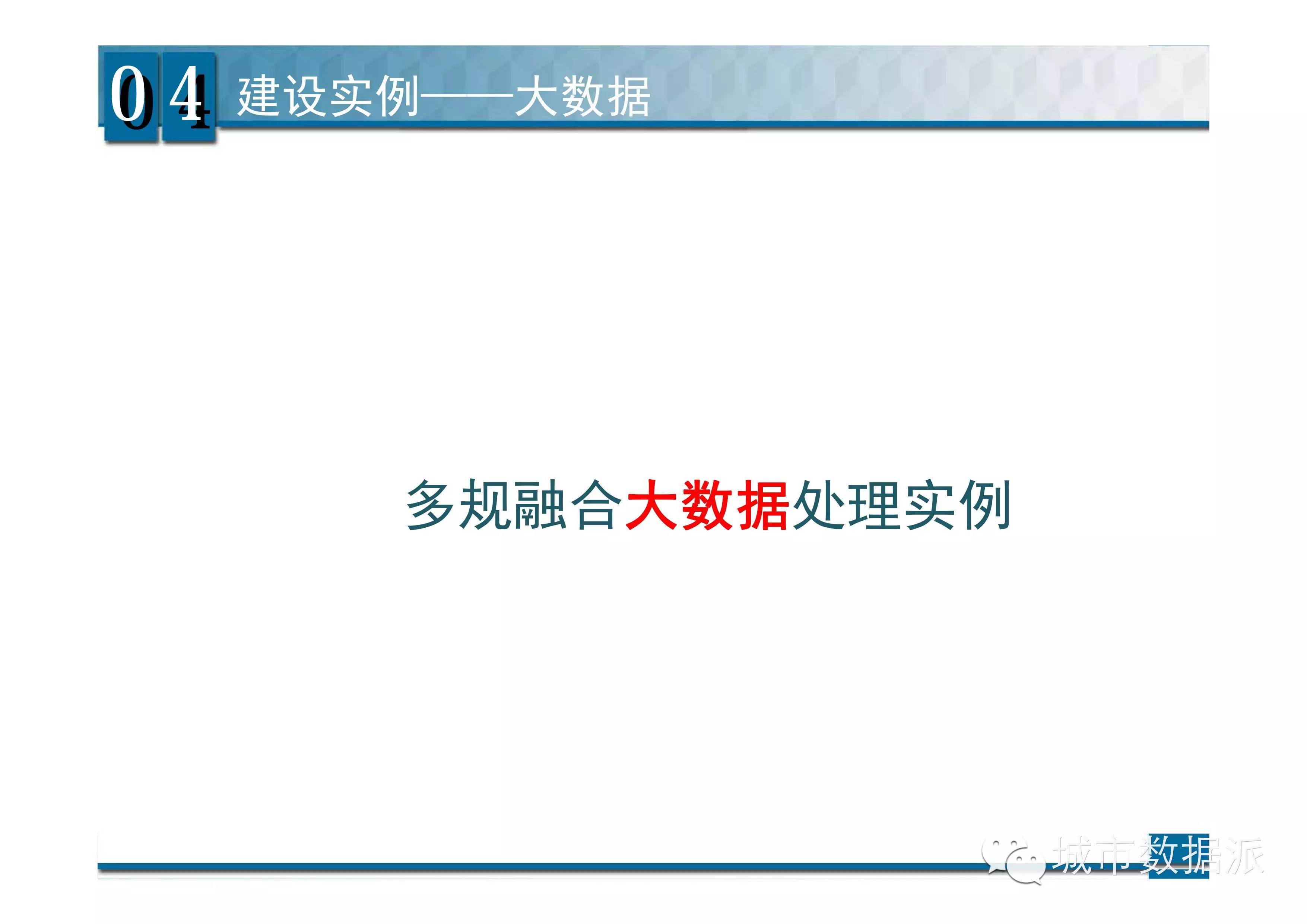 04 建设实例——大数据

多规融合大数据处理实例

城市数据派